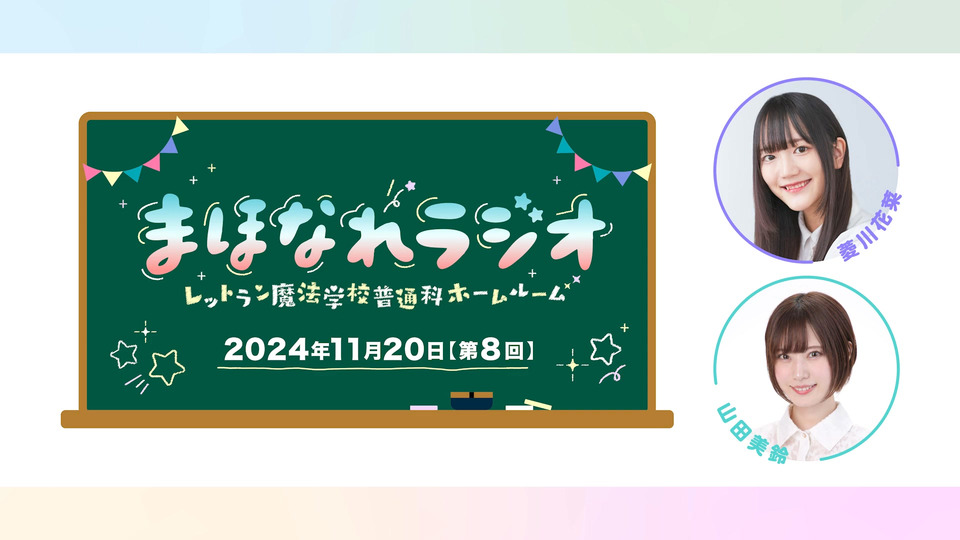 まほなれラジオ
レットラン魔法学校普通科ホームルーム
2024年11月20日【第8回】

菱川花菜

山田美鈴